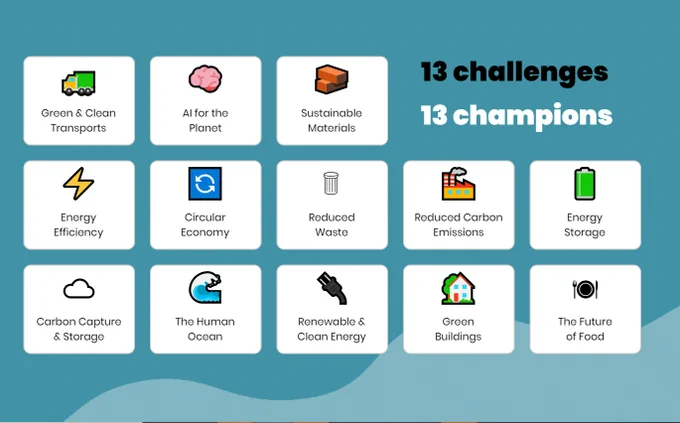 Green & Clean Transports

AI for the Planet

Sustainable Materials

13 challenges

13 champions

Energy Efficiency

Circular Economy

Reduced Waste

Reduced Carbon Emissions

Energy Storage

Carbon Capture & Storage

The Human Ocean

Renewable & Clean Energy

Green Buildings

The Future of Food